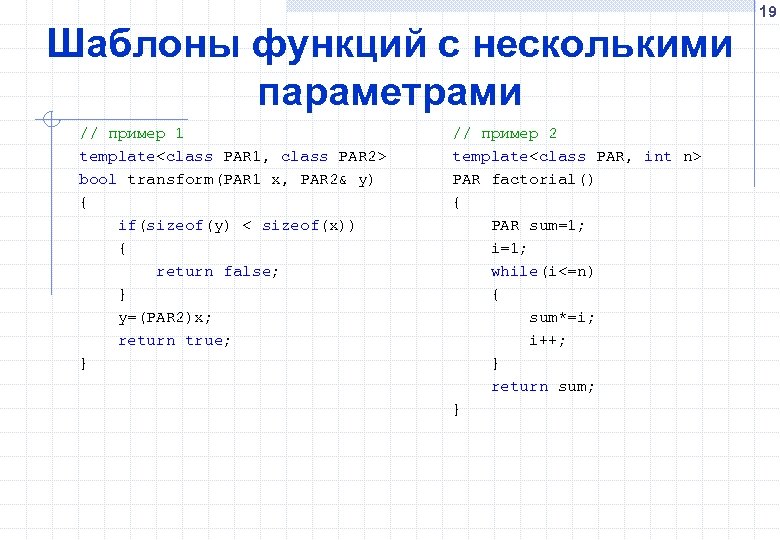 19

Шаблоны функций с несколькими параметрами

// пример 1
template<class PAR1, class PAR2>
bool transform(PAR1 x, PAR2& y)
{
if(sizeof(y) < sizeof(x))
{
return false;
}
y=(PAR2)x;
return true;
}

// пример 2
template<class PAR, int n>
PAR factorial()
{
PAR sum=1;
i=1;
while(i<=n)
{
sum*=i;
i++;
}
return sum;
}